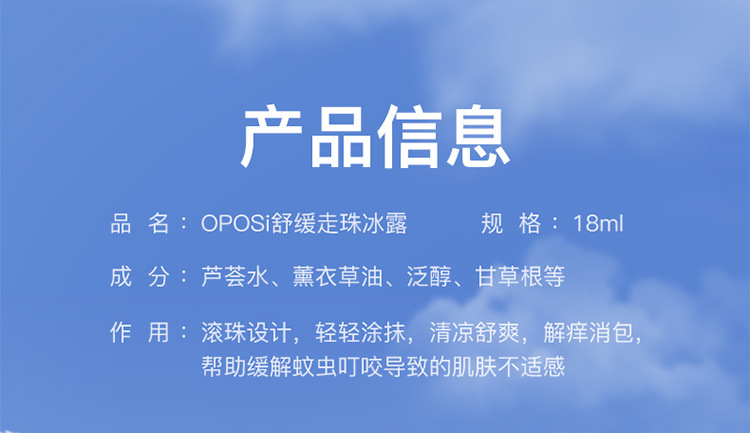 产品信息

品 名：OPOSi舒缓走珠冰露　　规 格：18ml

成 分：芦荟水、薰衣草油、泛醇、甘草根等

作 用：滚珠设计，轻轻涂抹，清凉舒爽，解痒消包，帮助缓解蚊虫叮咬导致的肌肤不适感